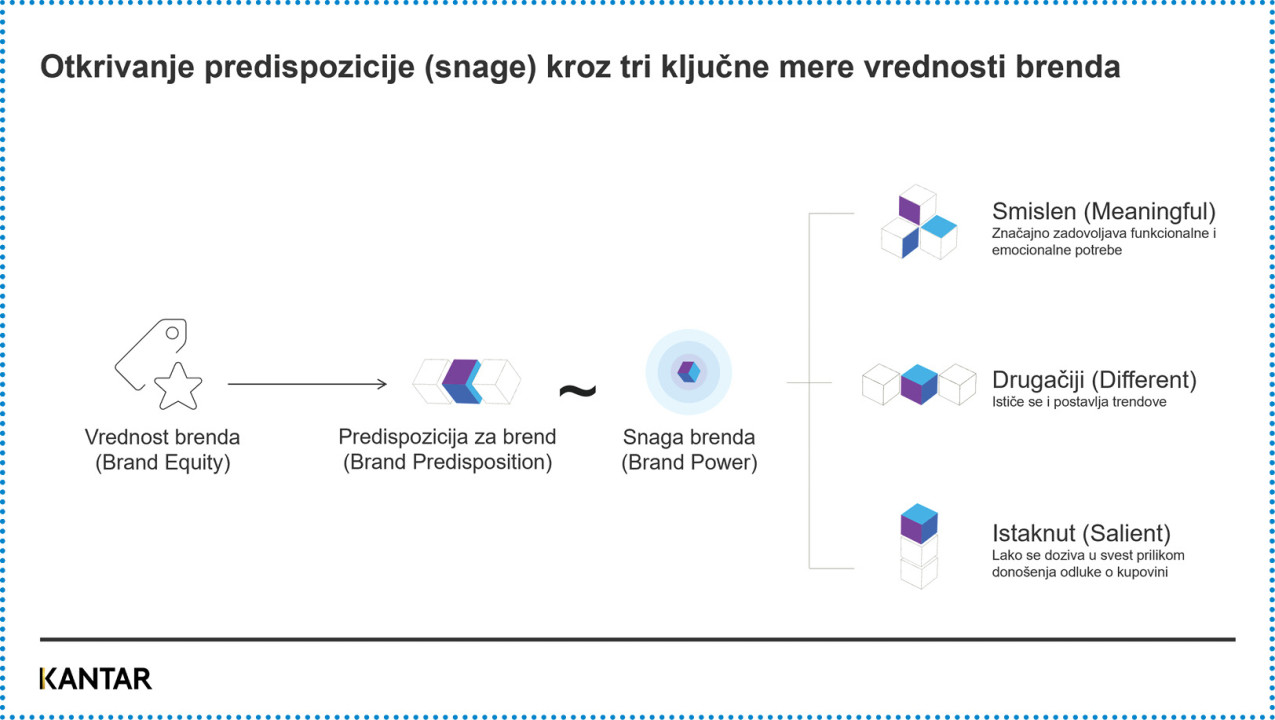 Otkrivanje predispozicije (snage) kroz tri ključne mere vrednosti brenda

Vrednost brenda
(Brand Equity)

Predispozicija za brend
(Brand Predisposition)

~

Snaga brenda
(Brand Power)

Smislen (Meaningful)
Značajno zadovoljava funkcionalne i emocionalne potrebe

Drugačiji (Different)
Ističe se i postavlja trendove

Istaknut (Salient)
Lako se doziva u svest prilikom donošenja odluke o kupovini

KANTAR